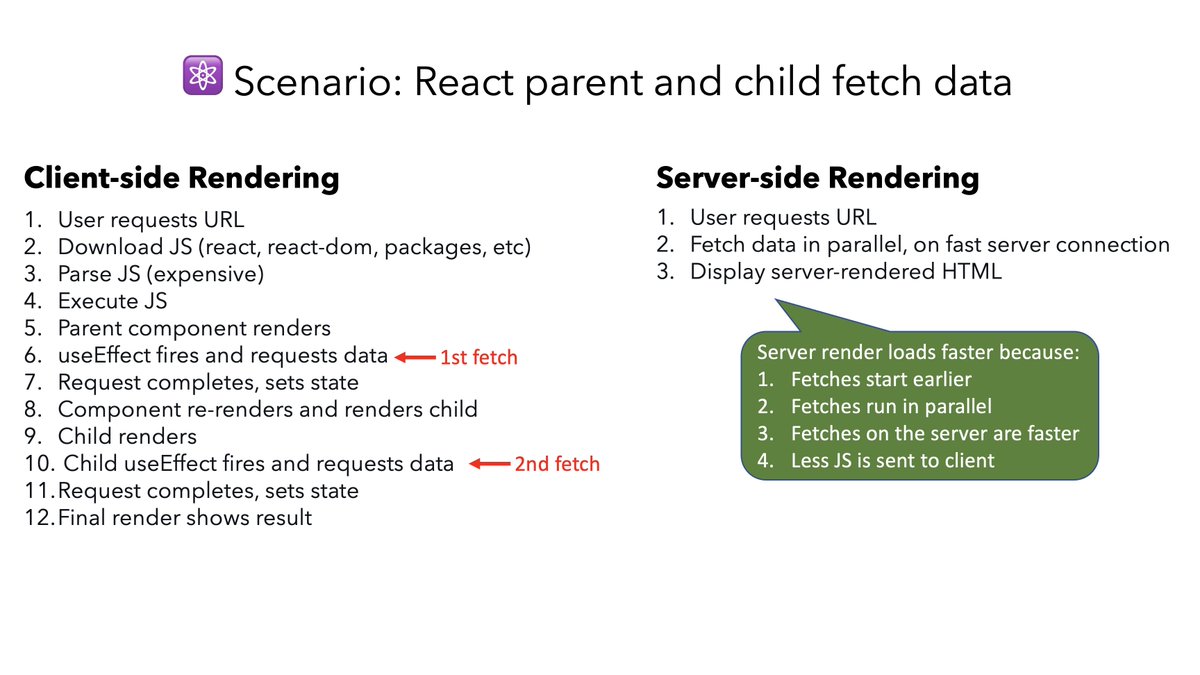 ⚛️ Scenario: React parent and child fetch data

**Client-side Rendering**

1. User requests URL
2. Download JS (react, react-dom, packages, etc)
3. Parse JS (expensive)
4. Execute JS
5. Parent component renders
6. useEffect fires and requests data ← 1st fetch
7. Request completes, sets state
8. Component re-renders and renders child
9. Child renders
10. Child useEffect fires and requests data ← 2nd fetch
11. Request completes, sets state
12. Final render shows result

**Server-side Rendering**

1. User requests URL
2. Fetch data in parallel, on fast server connection
3. Display server-rendered HTML

Server render loads faster because:
1. Fetches start earlier
2. Fetches run in parallel
3. Fetches on the server are faster
4. Less JS is sent to client